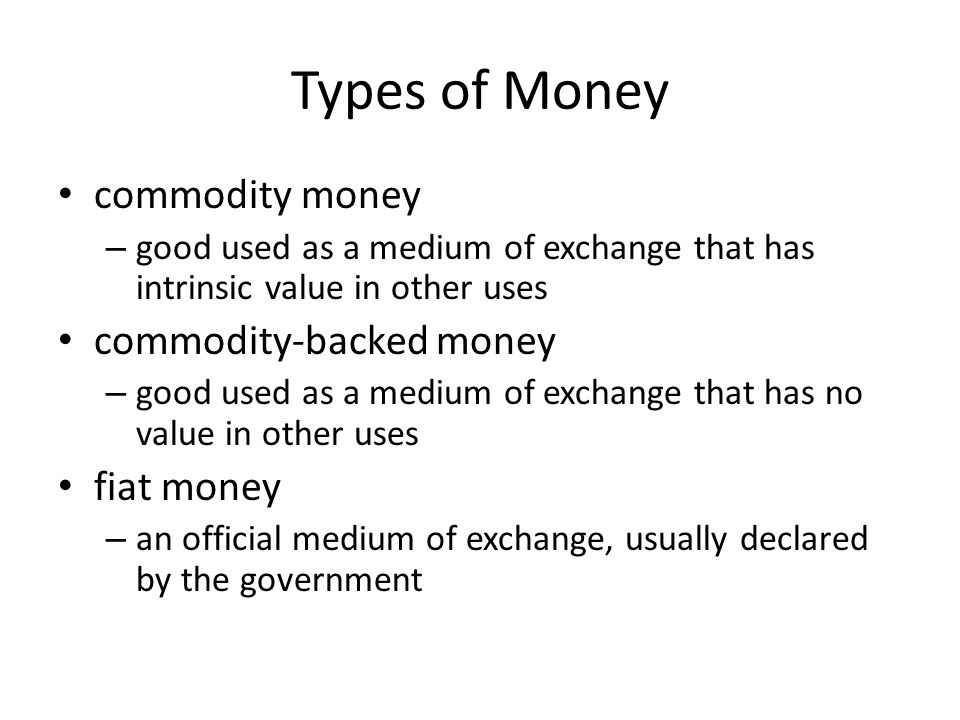 Types of Money

• commodity money
– good used as a medium of exchange that has intrinsic value in other uses
• commodity-backed money
– good used as a medium of exchange that has no value in other uses
• fiat money
– an official medium of exchange, usually declared by the government